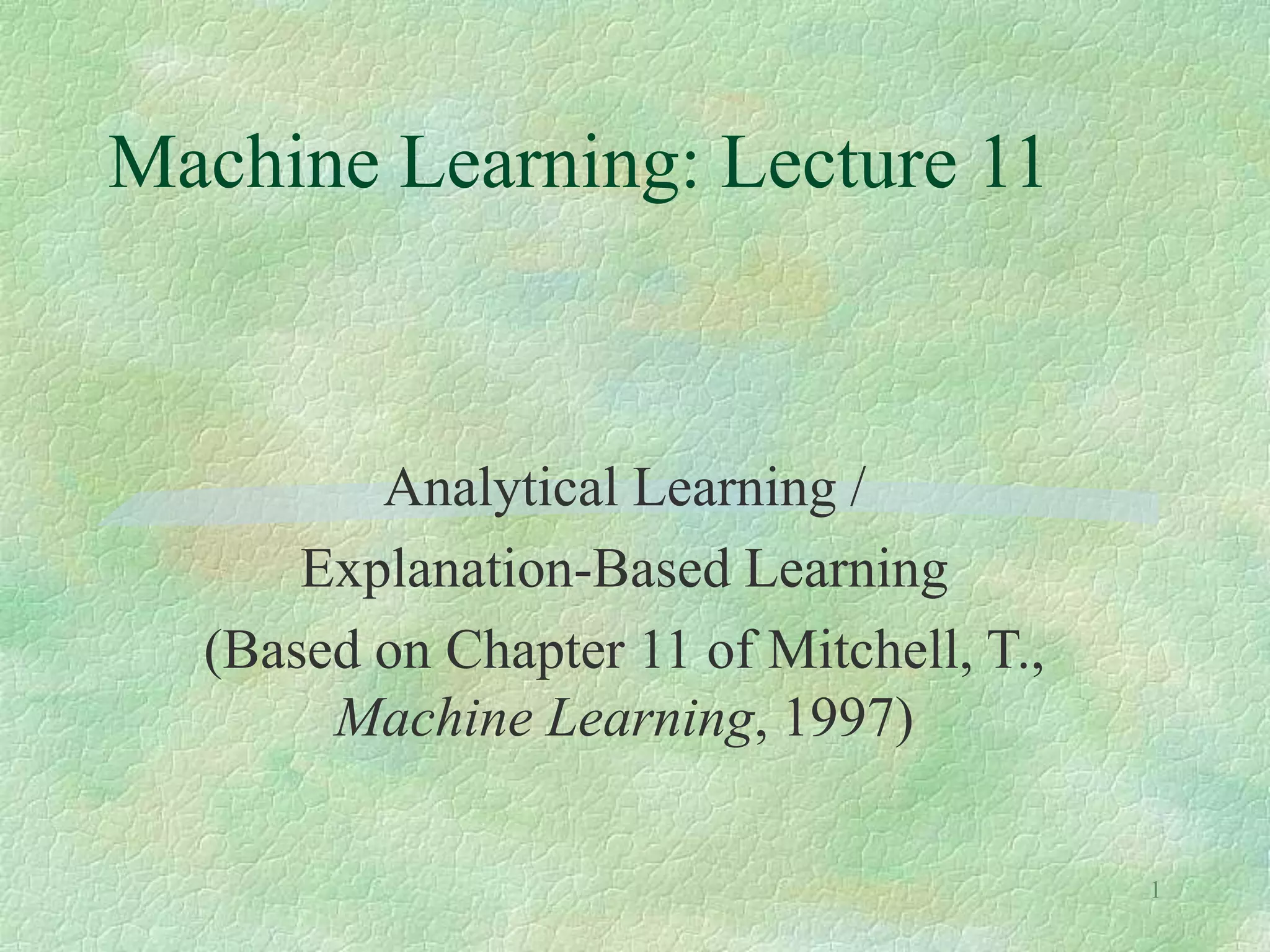 Machine Learning: Lecture 11

Analytical Learning /
Explanation-Based Learning
(Based on Chapter 11 of Mitchell, T., Machine Learning, 1997)

1